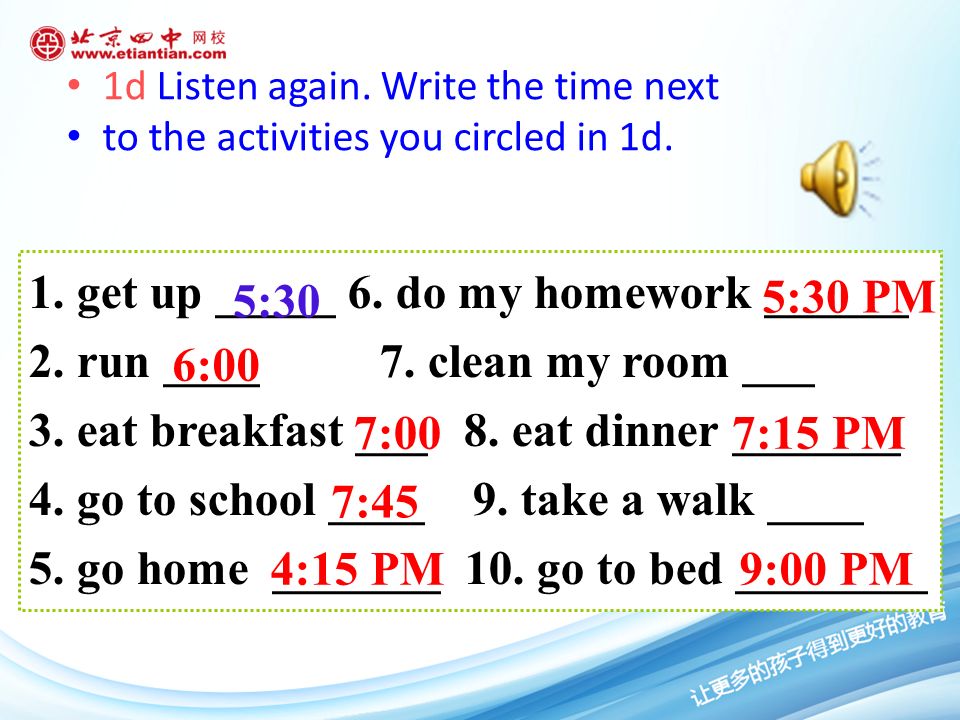 北京四中 网校
www.etiantian.com

• 1d Listen again. Write the time next
• to the activities you circled in 1d.

1. get up 5:30 6. do my homework 5:30 PM
2. run 6:00 7. clean my room ___
3. eat breakfast 7:00 8. eat dinner 7:15 PM
4. go to school 7:45 9. take a walk ____
5. go home 4:15 PM 10. go to bed 9:00 PM

让更多的孩子得到更好的教育